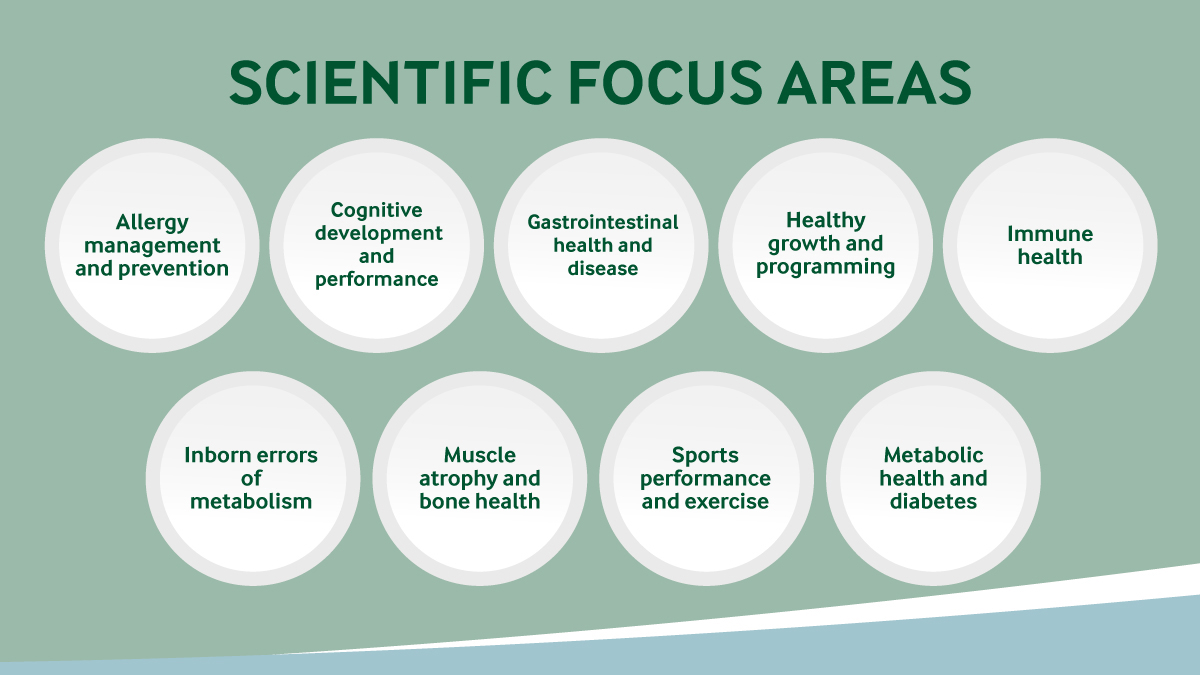 SCIENTIFIC FOCUS AREAS

Allergy management and prevention

Cognitive development and performance

Gastrointestinal health and disease

Healthy growth and programming

Immune health

Inborn errors of metabolism

Muscle atrophy and bone health

Sports performance and exercise

Metabolic health and diabetes